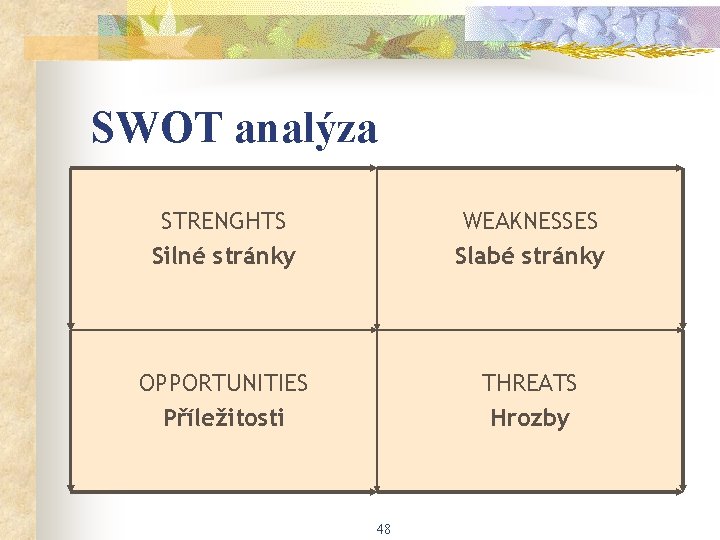 SWOT analýza

| STRENGHTS Silné stránky | WEAKNESSES Slabé stránky |
|---|---|
| OPPORTUNITIES Příležitosti | THREATS Hrozby |

48